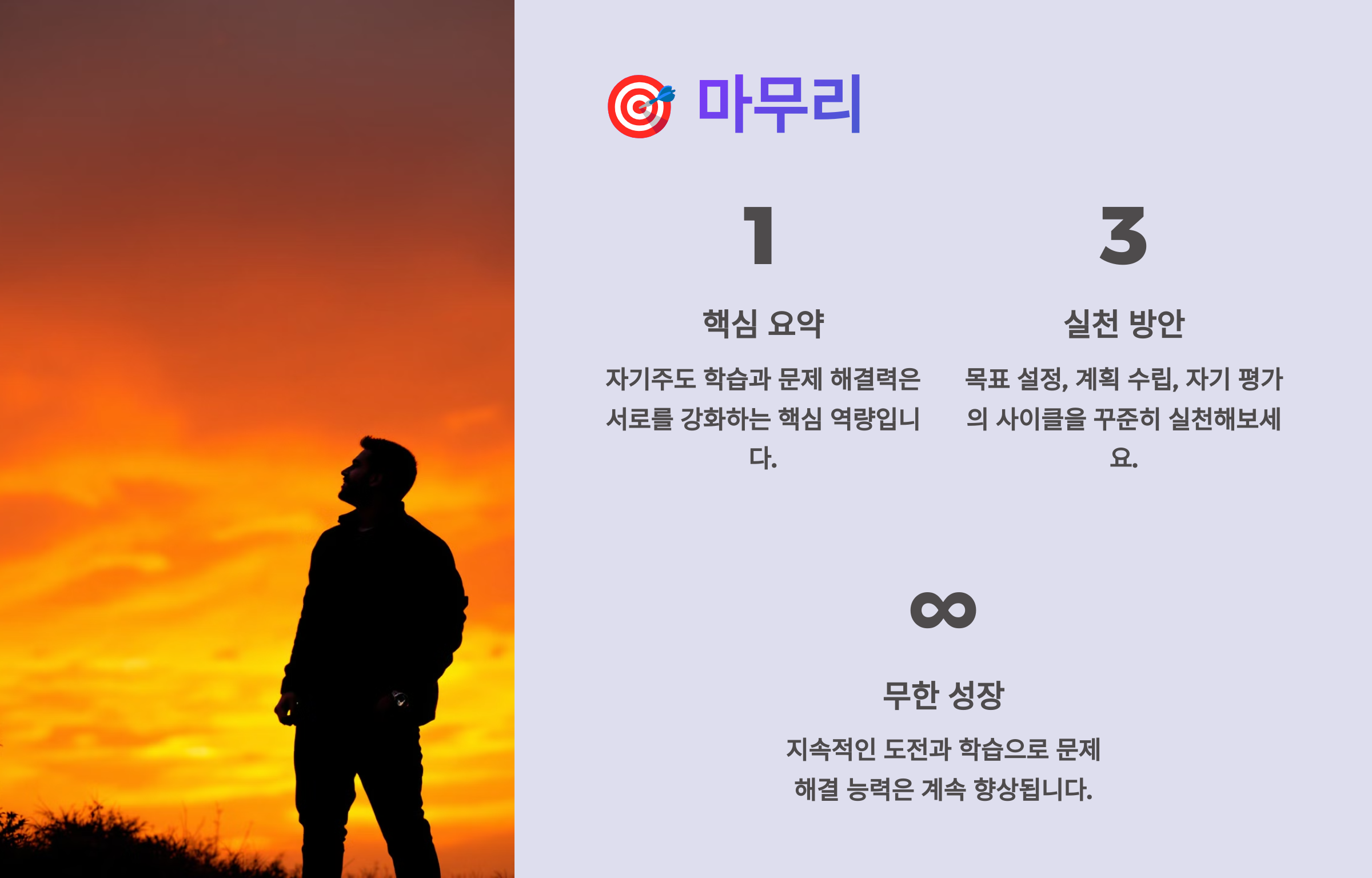 🎯 마무리

1

핵심 요약

자기주도 학습과 문제 해결력은 서로를 강화하는 핵심 역량입니다.

3

실천 방안

목표 설정, 계획 수립, 자기 평가의 사이클을 꾸준히 실천해보세요.

∞

무한 성장

지속적인 도전과 학습으로 문제 해결 능력은 계속 향상됩니다.